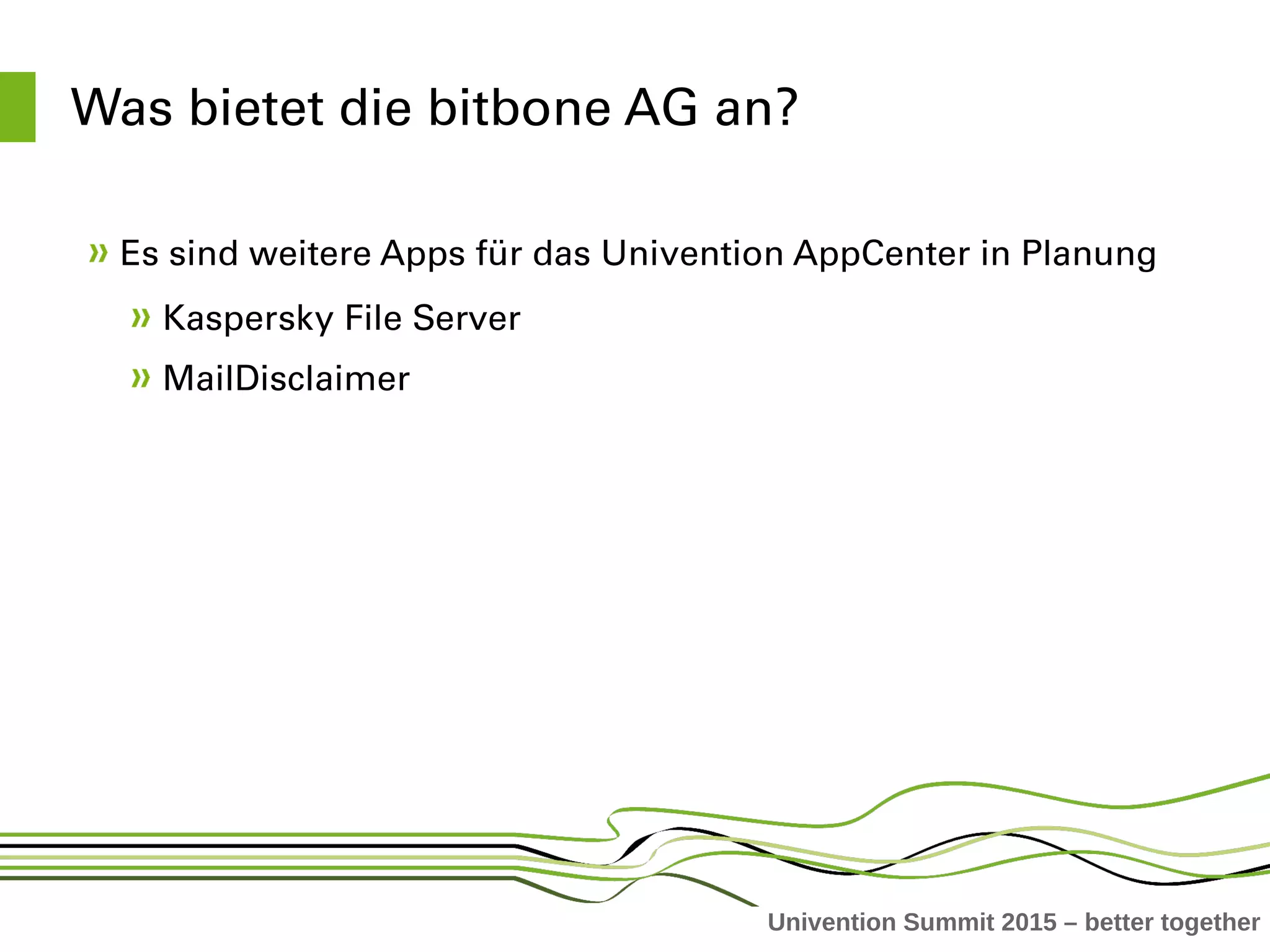 Was bietet die bitbone AG an?

» Es sind weitere Apps für das Univention AppCenter in Planung

» Kaspersky File Server

» MailDisclaimer

Univention Summit 2015 – better together